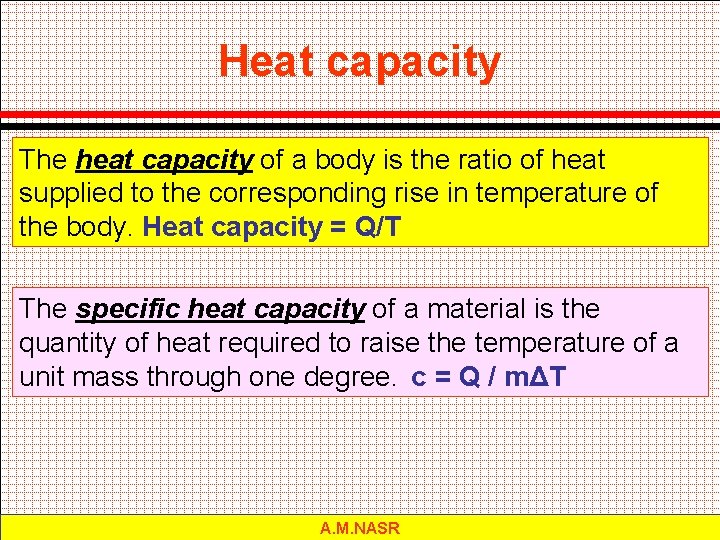 Heat capacity

The heat capacity of a body is the ratio of heat supplied to the corresponding rise in temperature of the body. Heat capacity = Q/T

The specific heat capacity of a material is the quantity of heat required to raise the temperature of a unit mass through one degree. $c = Q / m\Delta T$

A.M.NASR